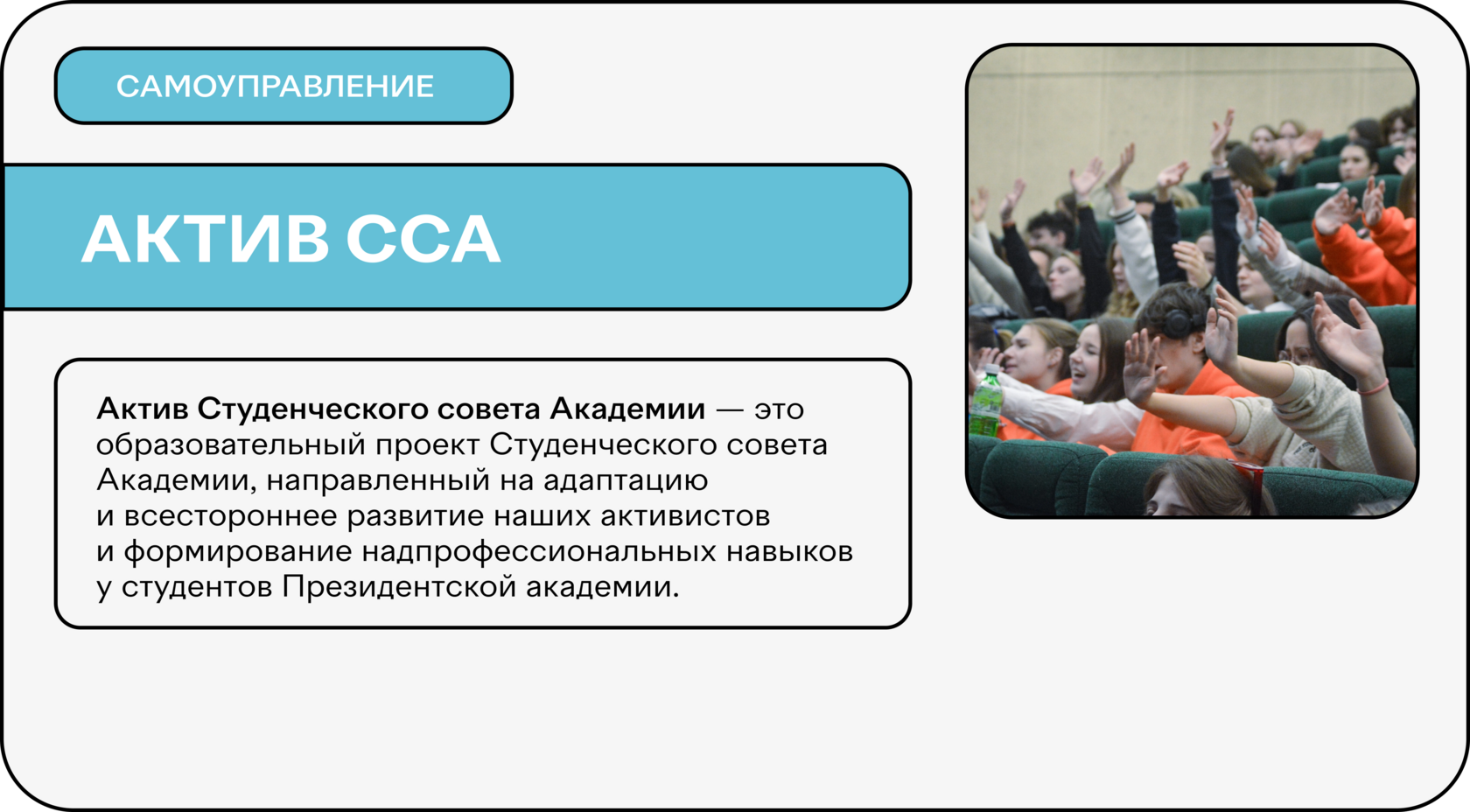 САМОУПРАВЛЕНИЕ

АКТИВ ССА

Актив Студенческого совета Академии — это образовательный проект Студенческого совета Академии, направленный на адаптацию и всестороннее развитие наших активистов и формирование надпрофессиональных навыков у студентов Президентской академии.